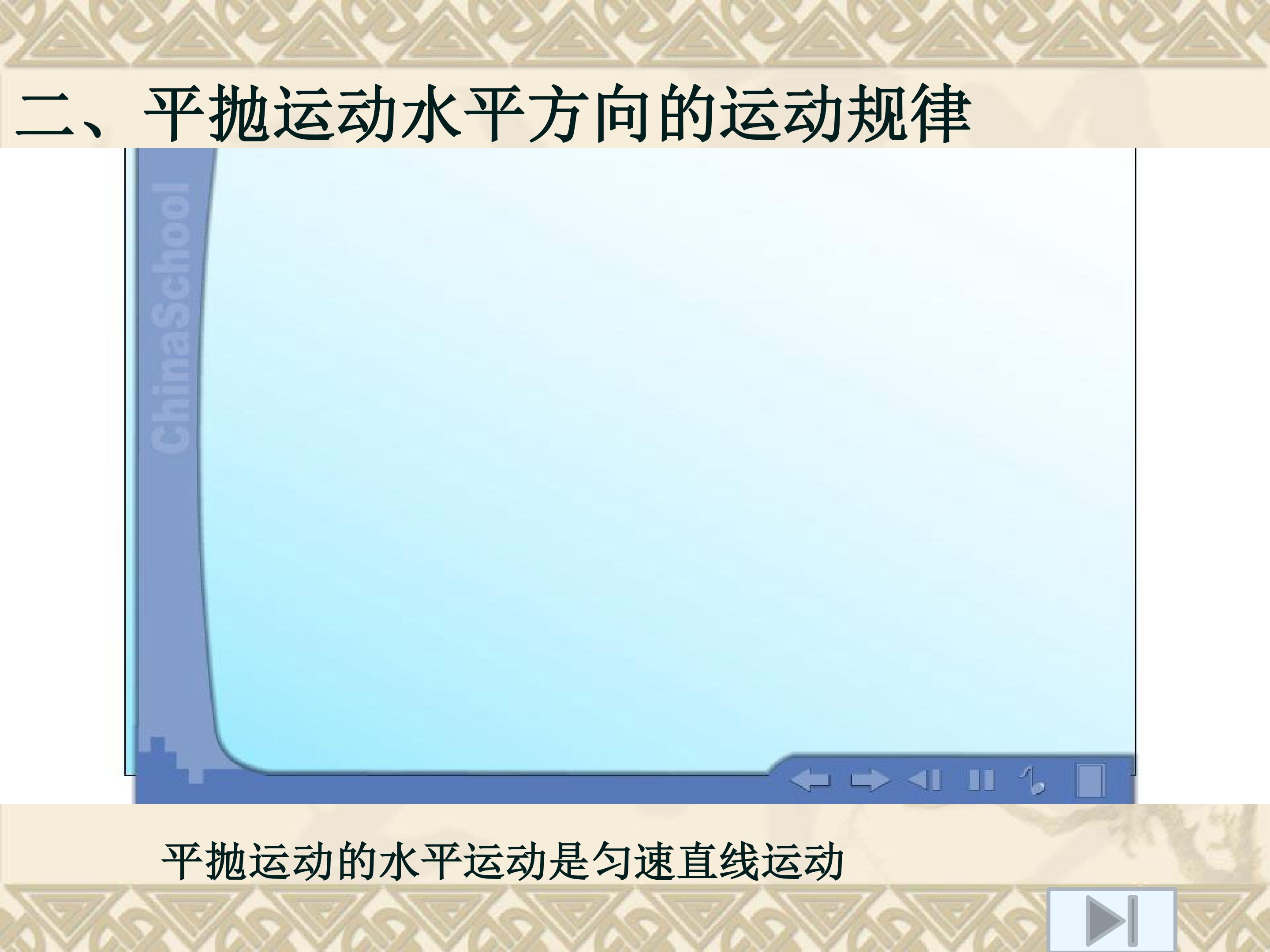 二、平抛运动水平方向的运动规律

ChinaSchool

平抛运动的水平运动是匀速直线运动